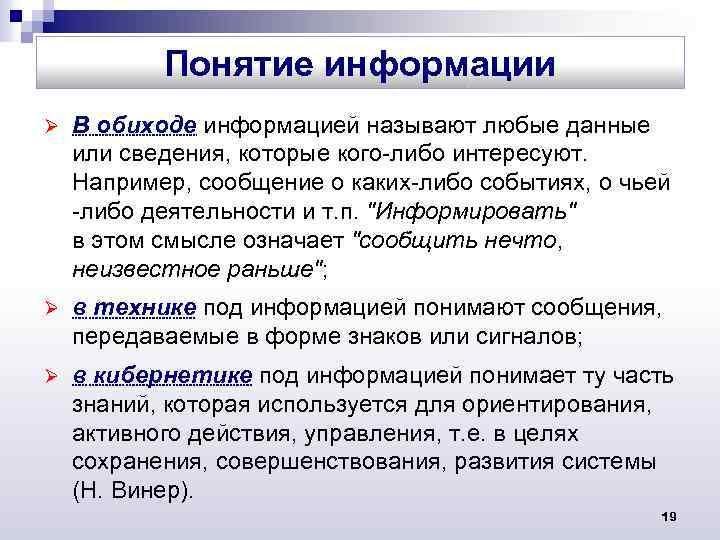 Понятие информации

➢ В обиходе информацией называют любые данные или сведения, которые кого-либо интересуют. Например, сообщение о каких-либо событиях, о чьей -либо деятельности и т.п. "Информировать" в этом смысле означает "сообщить нечто, неизвестное раньше";

➢ в технике под информацией понимают сообщения, передаваемые в форме знаков или сигналов;

➢ в кибернетике под информацией понимает ту часть знаний, которая используется для ориентирования, активного действия, управления, т.е. в целях сохранения, совершенствования, развития системы (Н. Винер).

19